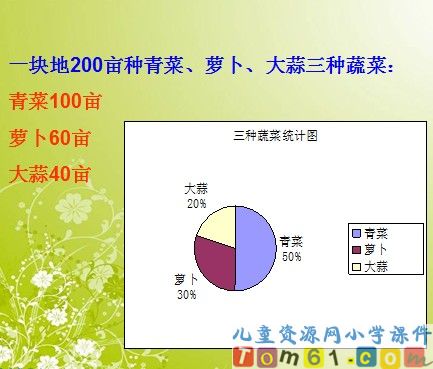 一块地200亩种青菜、萝卜、大蒜三种蔬菜：

青菜100亩

萝卜60亩

大蒜40亩

三种蔬菜统计图

大蒜
20%

青菜
50%

萝卜
30%

青菜
萝卜
大蒜

儿童资源网小学课件
Tom61.com